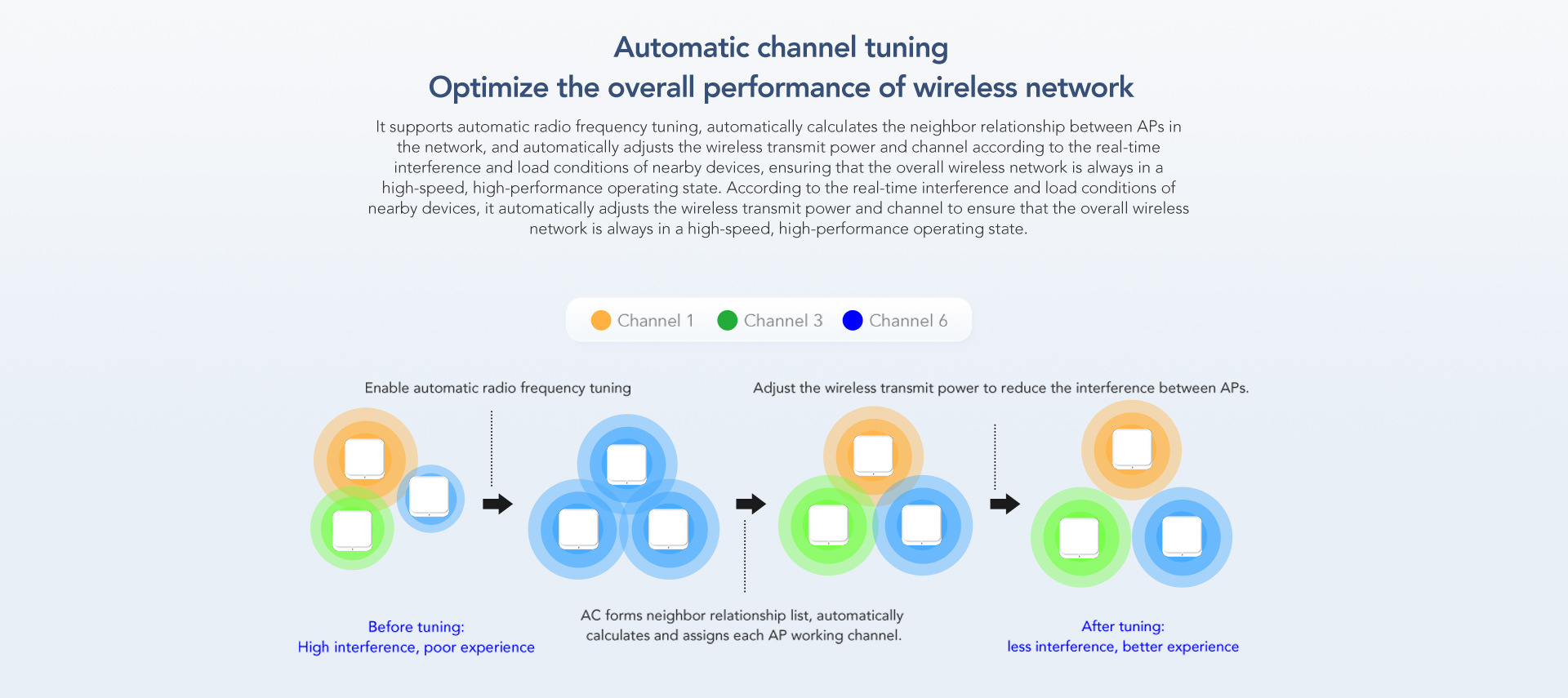 Automatic channel tuning
Optimize the overall performance of wireless network

It supports automatic radio frequency tuning, automatically calculates the neighbor relationship between APs in the network, and automatically adjusts the wireless transmit power and channel according to the real-time interference and load conditions of nearby devices, ensuring that the overall wireless network is always in a high-speed, high-performance operating state. According to the real-time interference and load conditions of nearby devices, it automatically adjusts the wireless transmit power and channel to ensure that the overall wireless network is always in a high-speed, high-performance operating state.

Channel 1 Channel 3 Channel 6

Enable automatic radio frequency tuning

Adjust the wireless transmit power to reduce the interference between APs.

Before tuning:
High interference, poor experience

AC forms neighbor relationship list, automatically calculates and assigns each AP working channel.

After tuning:
less interference, better experience